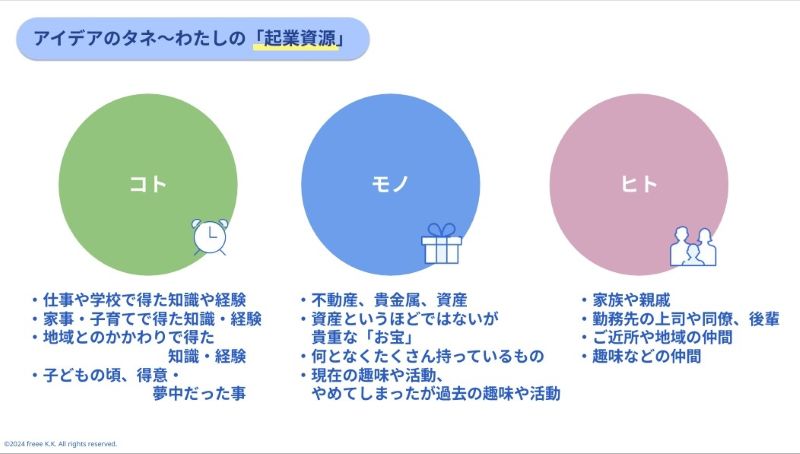 アイデアのタネ〜わたしの「起業資源」

コト

・仕事や学校で得た知識や経験
・家事・子育てで得た知識・経験
・地域とのかかわりで得た知識・経験
・子どもの頃、得意・夢中だった事

モノ

・不動産、貴金属、資産
・資産というほどではないが貴重な「お宝」
・何となくたくさん持っているもの
・現在の趣味や活動、やめてしまったが過去の趣味や活動

ヒト

・家族や親戚
・勤務先の上司や同僚、後輩
・ご近所や地域の仲間
・趣味などの仲間

©2024 freee K.K. All rights reserved.